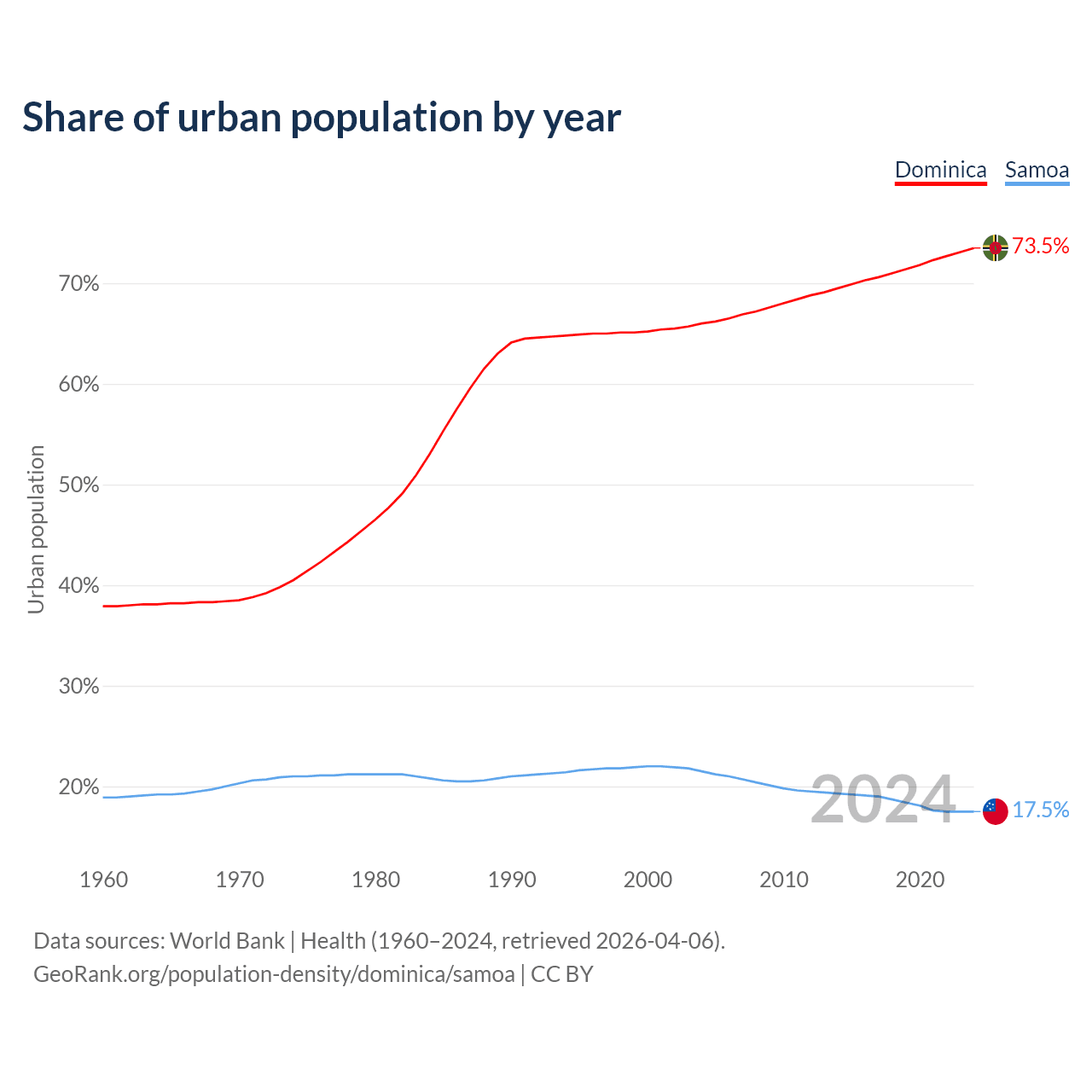 Share of urban population by year

Dominica Samoa

73.5%

70%

60%

50%

40%

30%

20%

Urban population

2024

17.5%

1960 1970 1980 1990 2000 2010 2020

Data sources: World Bank | Health (1960–2024, retrieved 2026-04-06).
GeoRank.org/population-density/dominica/samoa | CC BY